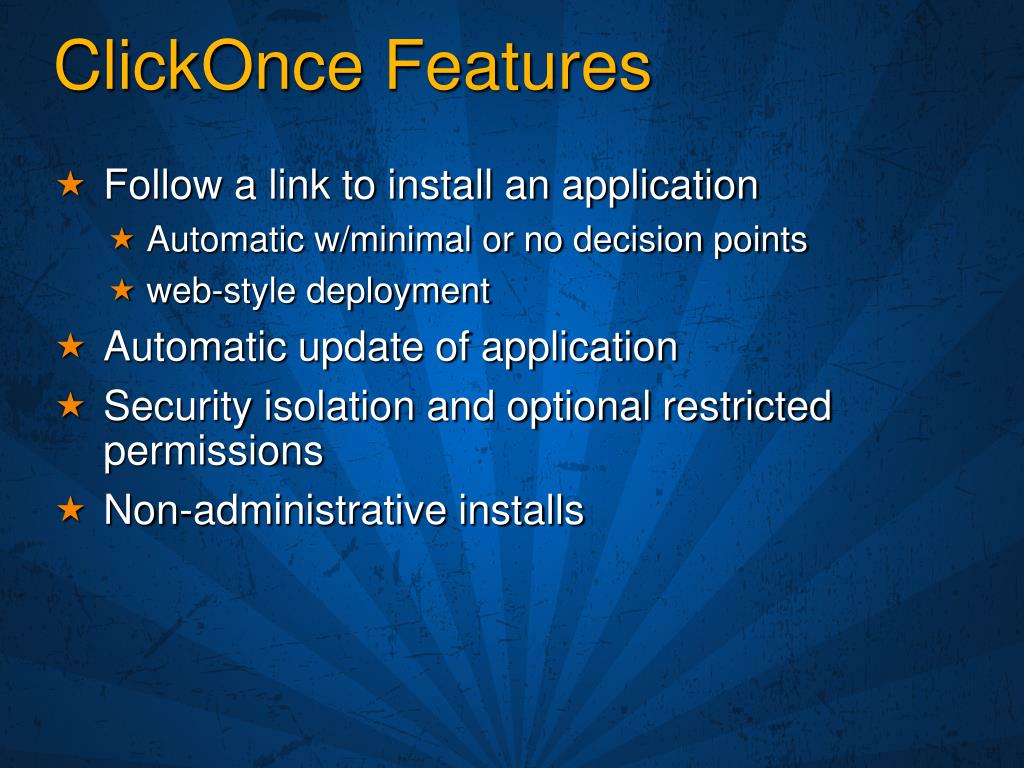 ClickOnce Features

★ Follow a link to install an application
★ Automatic w/minimal or no decision points
★ web-style deployment
★ Automatic update of application
★ Security isolation and optional restricted permissions
★ Non-administrative installs